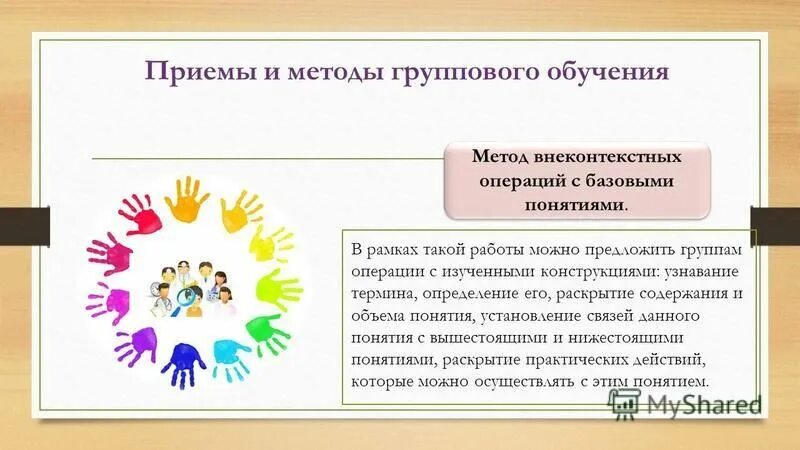 Приемы и методы группового обучения

Метод внеконтекстных операций с базовыми понятиями.

В рамках такой работы можно предложить группам операции с изученными конструкциями: узнавание термина, определение его, раскрытие содержания и объема понятия, установление связей данного понятия с вышестоящими и нижестоящими понятиями, раскрытие практических действий, которые можно осуществлять с этим понятием.

MyShared